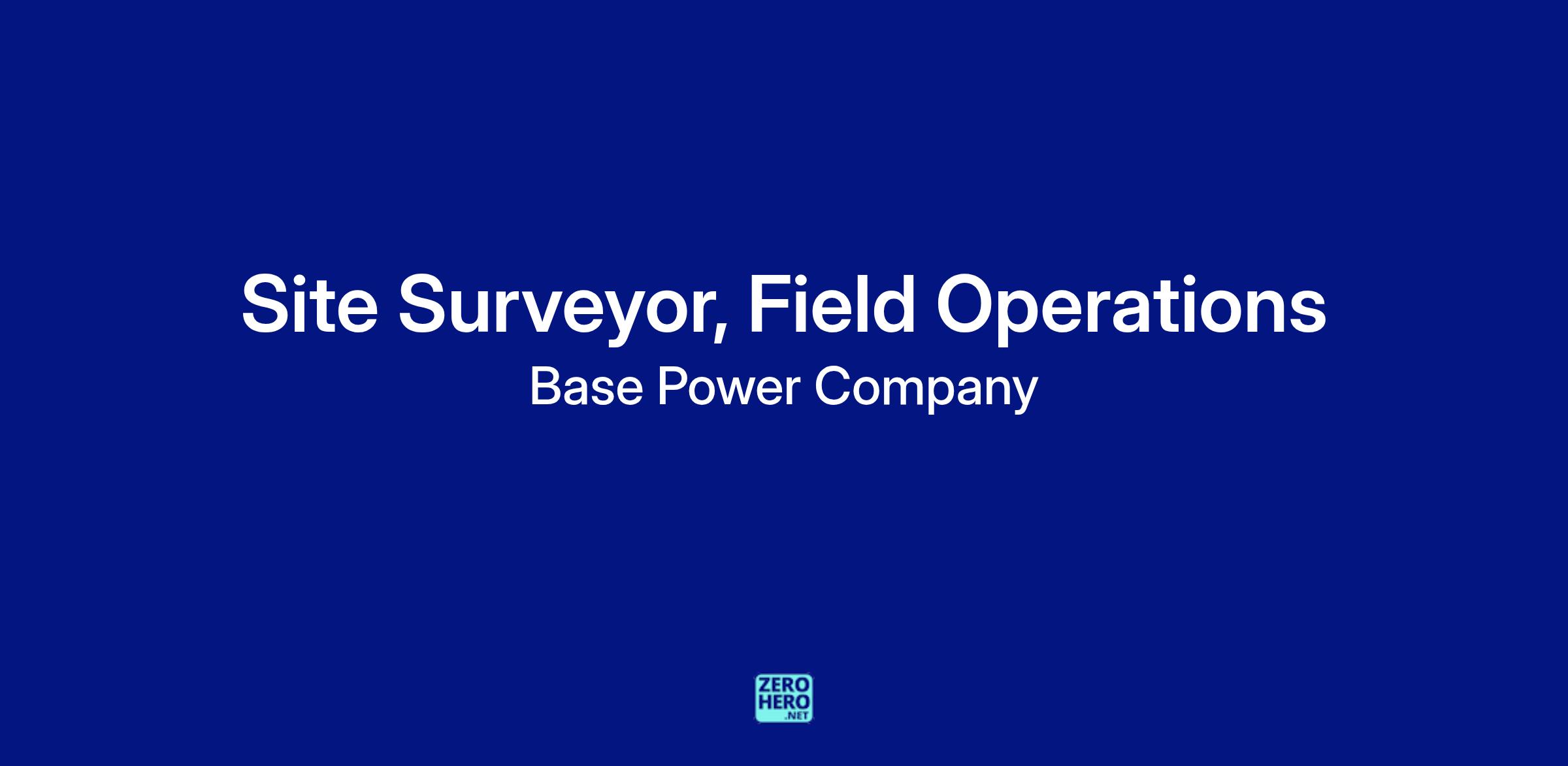 Site Surveyor, Field Operations
Base Power Company

ZERO
HERO
.NET